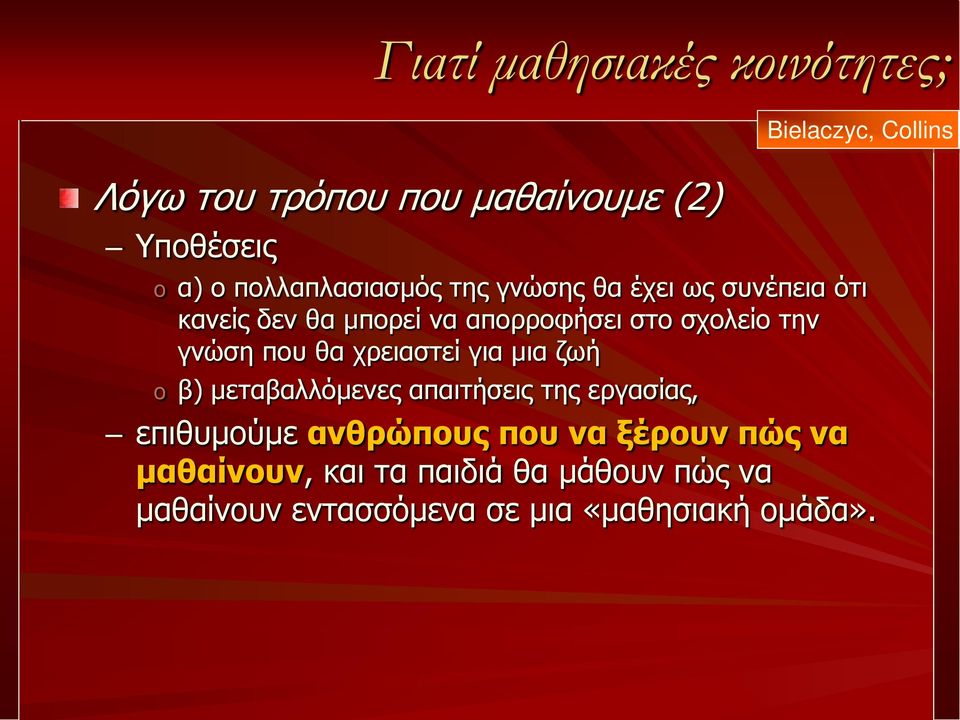 Γιατί μαθησιακές κοινότητες;

Bielaczyc, Collins

Λόγω του τρόπου που μαθαίνουμε (2)

– Υποθέσεις

o α) ο πολλαπλασιασμός της γνώσης θα έχει ως συνέπεια ότι κανείς δεν θα μπορεί να απορροφήσει στο σχολείο την γνώση που θα χρειαστεί για μια ζωή

o β) μεταβαλλόμενες απαιτήσεις της εργασίας,

– επιθυμούμε ανθρώπους που να ξέρουν πώς να μαθαίνουν, και τα παιδιά θα μάθουν πώς να μαθαίνουν εντασσόμενα σε μια «μαθησιακή ομάδα».